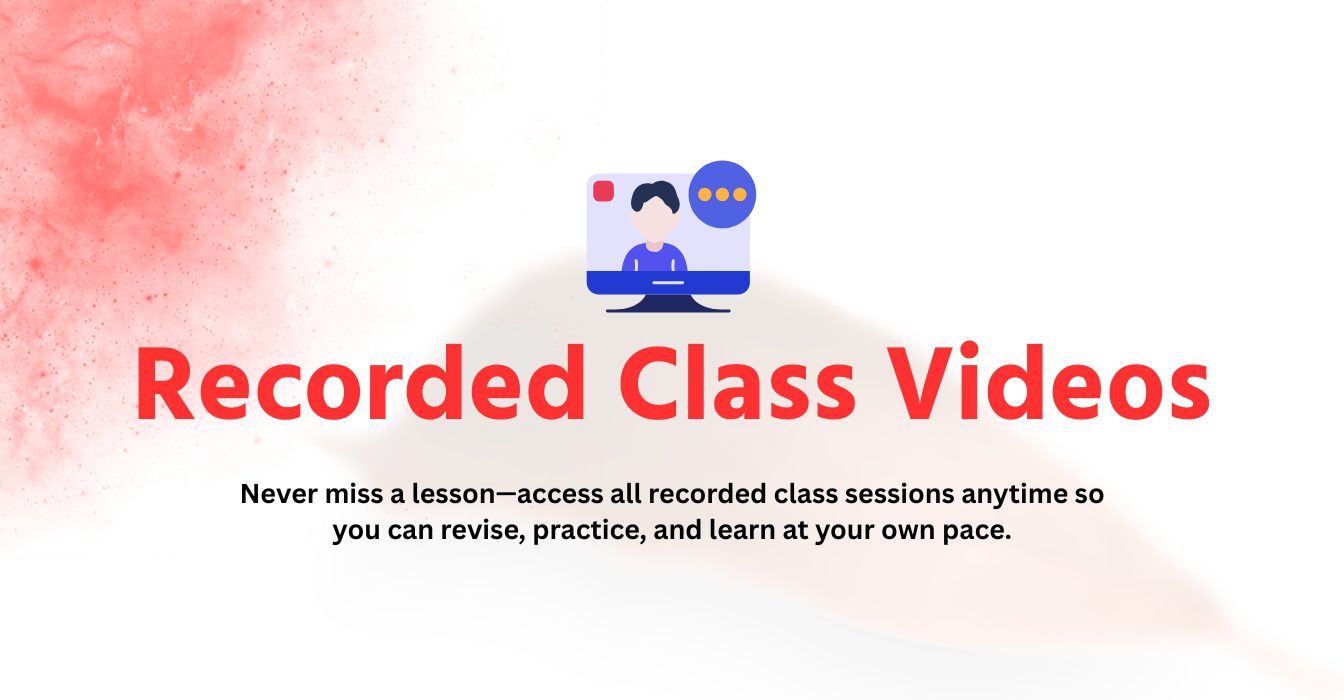 Recorded Class Videos

Never miss a lesson—access all recorded class sessions anytime so you can revise, practice, and learn at your own pace.